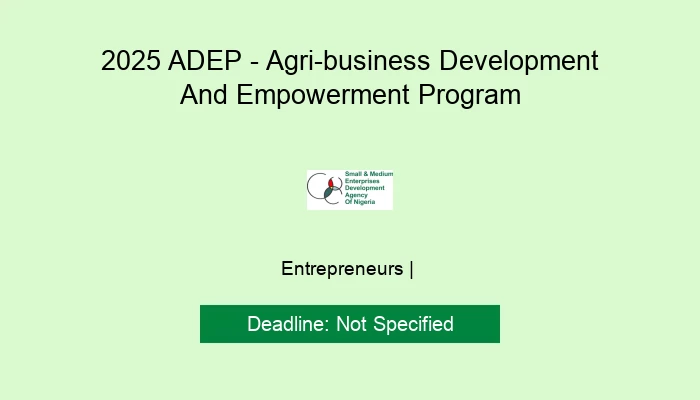 2025 ADEP - Agri-business Development And Empowerment Program

Small & Medium Enterprises Development Agency Of Nigeria

Entrepreneurs |

Deadline: Not Specified